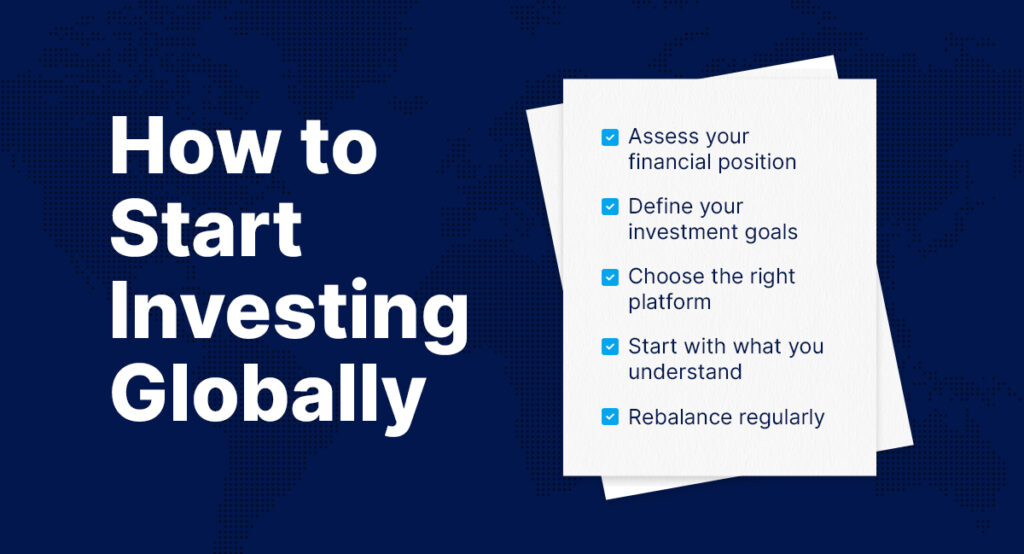 How to Start Investing Globally

Assess your financial position

Define your investment goals

Choose the right platform

Start with what you understand

Rebalance regularly